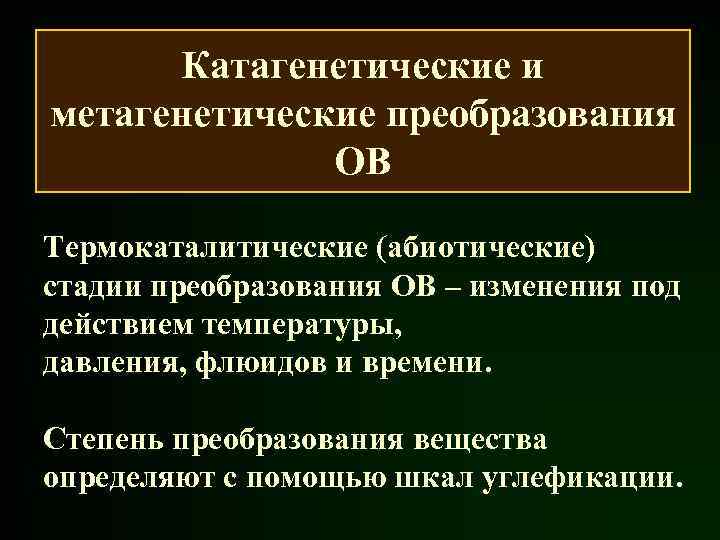 Катагенетические и метагенетические преобразования ОВ

Термокаталитические (абиотические) стадии преобразования ОВ – изменения под действием температуры, давления, флюидов и времени.

Степень преобразования вещества определяют с помощью шкал углефикации.